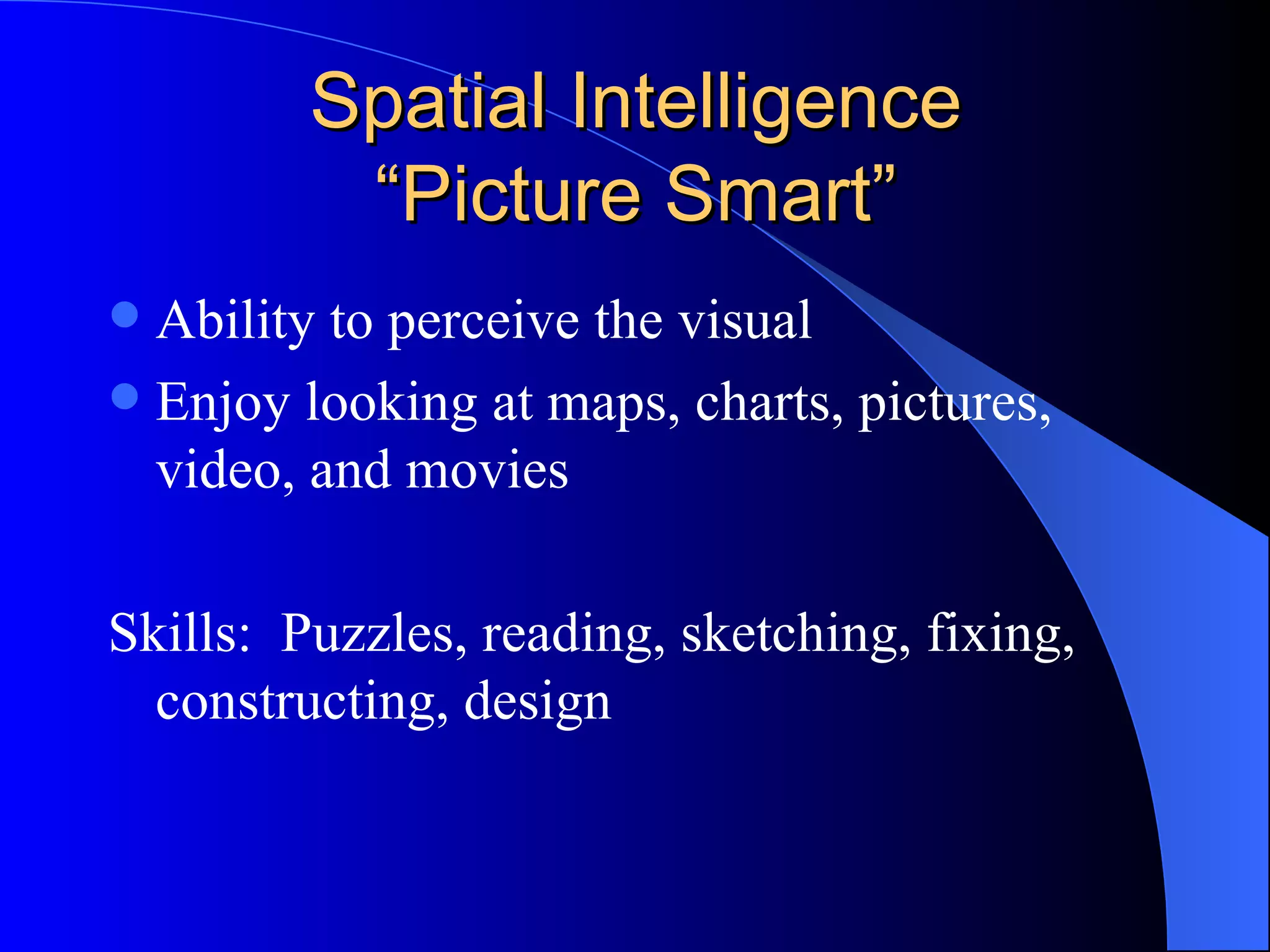 Spatial Intelligence
“Picture Smart”

- Ability to perceive the visual
- Enjoy looking at maps, charts, pictures, video, and movies

Skills: Puzzles, reading, sketching, fixing, constructing, design